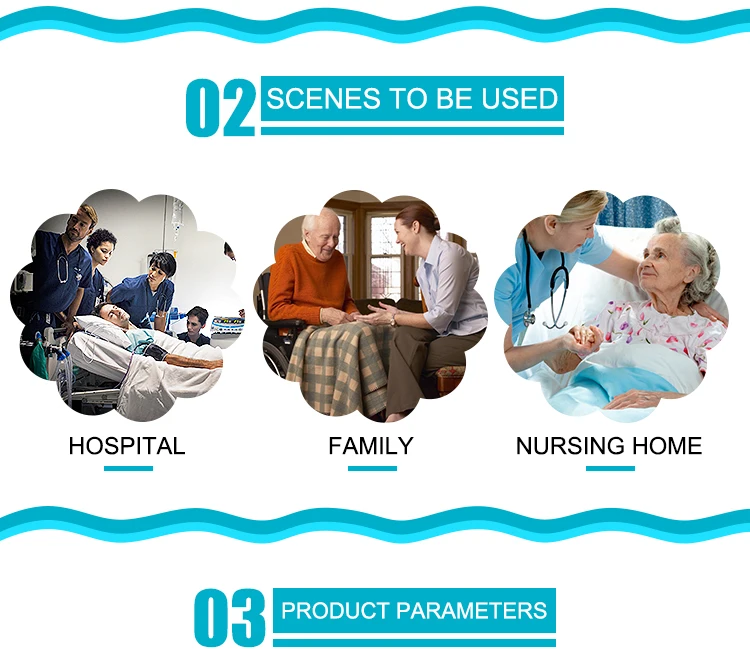 02 SCENES TO BE USED

HOSPITAL

FAMILY

NURSING HOME

03 PRODUCT PARAMETERS